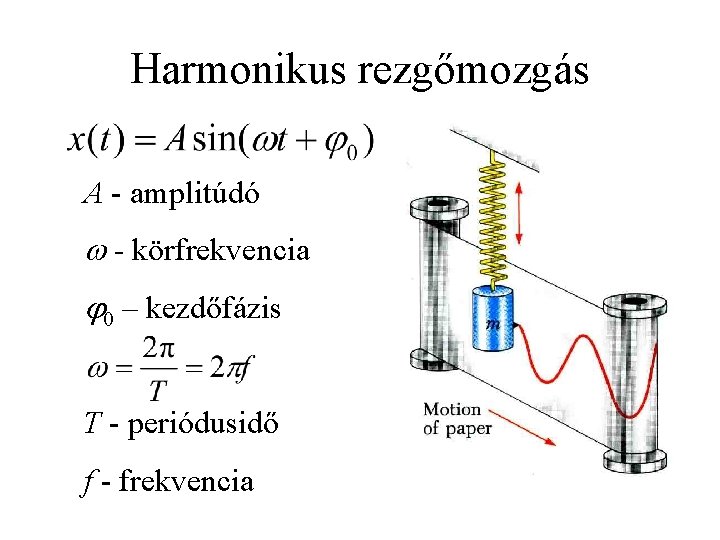 Harmonikus rezgőmozgás

$x(t) = A\sin(\omega t + \varphi_0)$

$A$ - amplitúdó

$\omega$ - körfrekvencia

$\varphi_0$ – kezdőfázis

$\omega = \frac{2\pi}{T} = 2\pi f$

$T$ - periódusidő

$f$ - frekvencia

$m$

Motion of paper